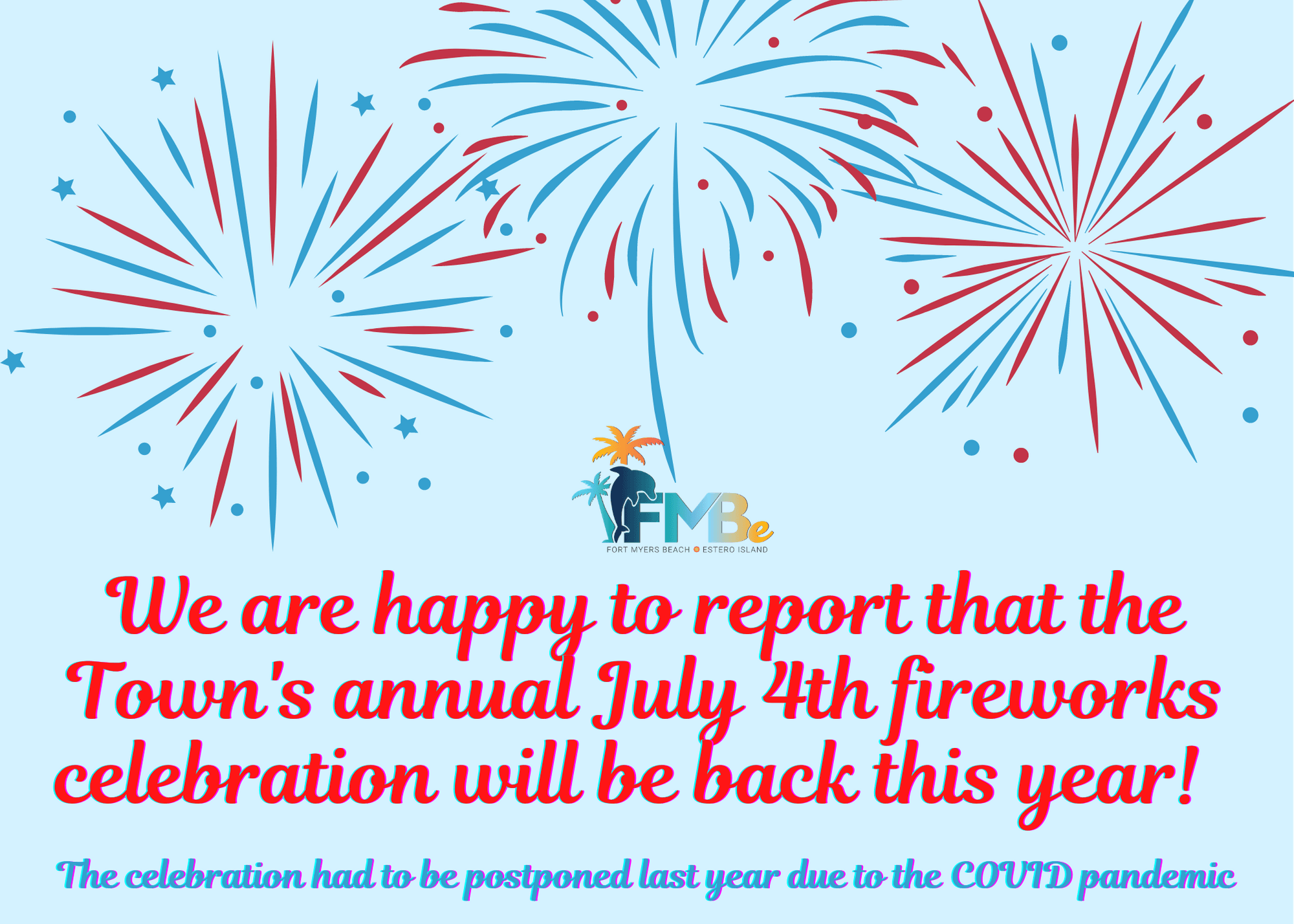 FMBe
FORT MYERS BEACH • ESTERO ISLAND

We are happy to report that the Town's annual July 4th fireworks celebration will be back this year!

The celebration had to be postponed last year due to the COVID pandemic